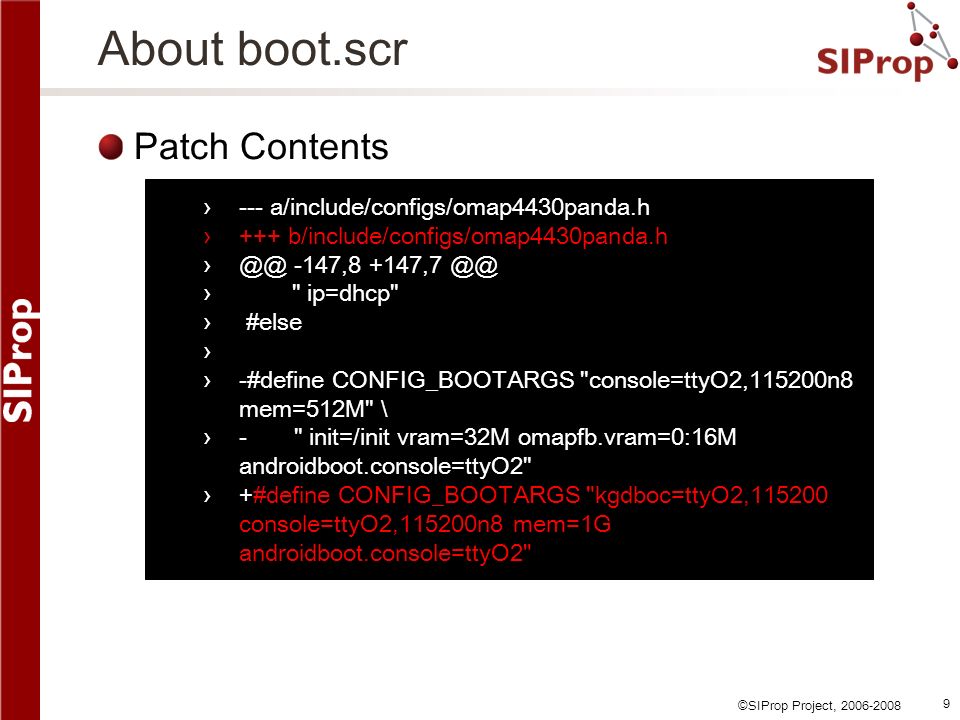 SIProp

About boot.scr

SIProp

Patch Contents

› --- a/include/configs/omap4430panda.h
› +++ b/include/configs/omap4430panda.h
› @@ -147,8 +147,7 @@
› " ip=dhcp"
› #else
›
› -#define CONFIG_BOOTARGS "console=ttyO2,115200n8 mem=512M" \
› - " init=/init vram=32M omapfb.vram=0:16M androidboot.console=ttyO2"
› +#define CONFIG_BOOTARGS "kgdboc=ttyO2,115200 console=ttyO2,115200n8 mem=1G androidboot.console=ttyO2"

©SIProp Project, 2006-2008

9